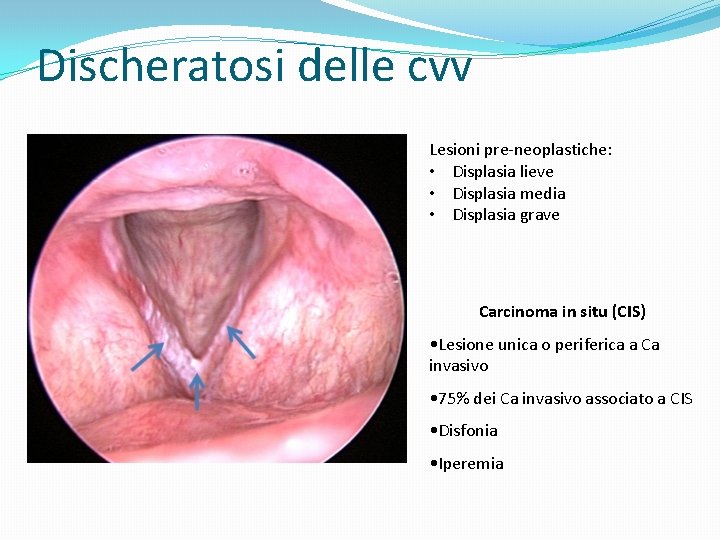 Discheratosi delle cvv

Lesioni pre-neoplastiche:
• Displasia lieve
• Displasia media
• Displasia grave

Carcinoma in situ (CIS)

•Lesione unica o periferica a Ca invasivo

•75% dei Ca invasivo associato a CIS

•Disfonia

•Iperemia